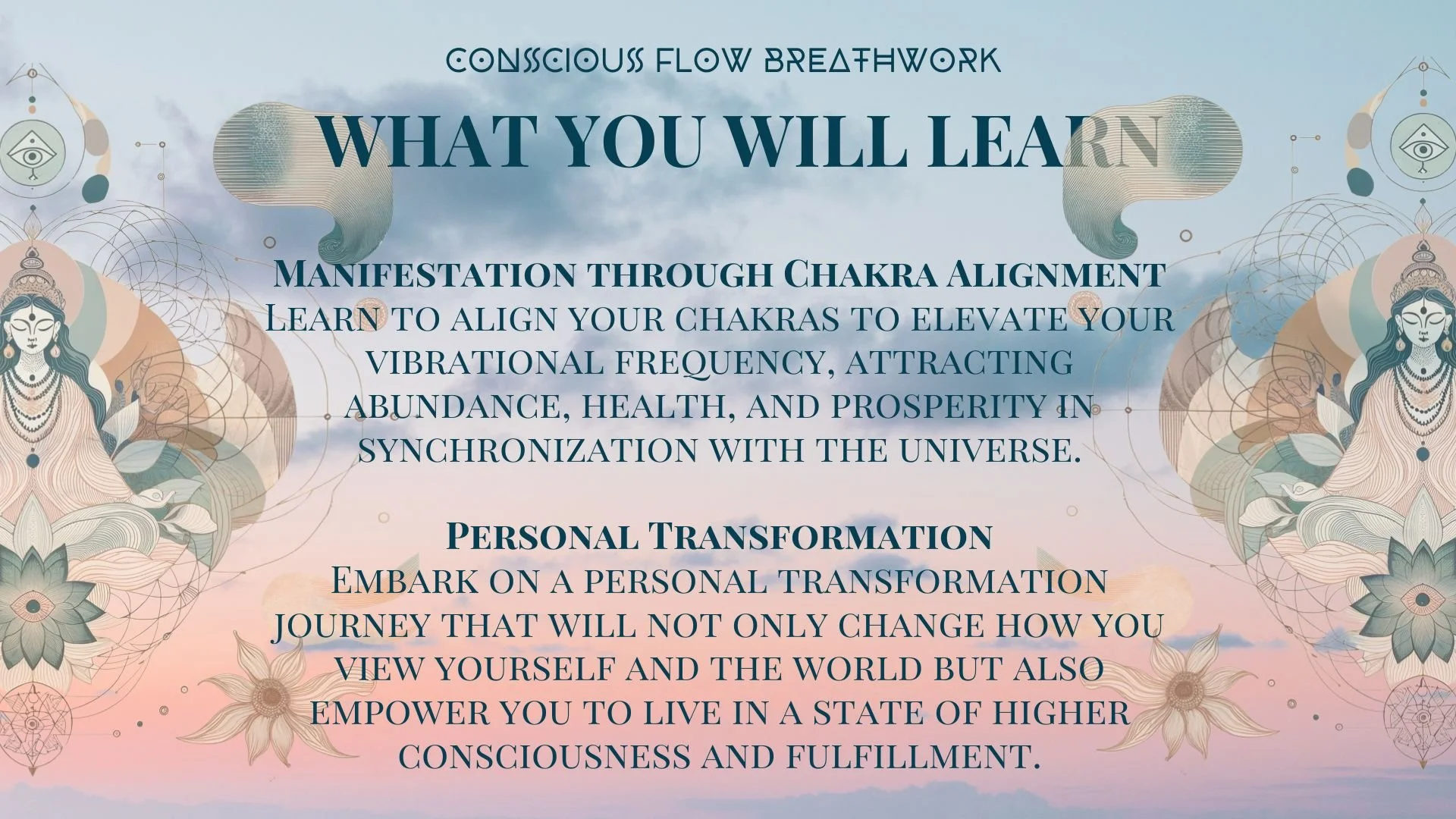 CONSCIOUS FLOW BREATHWORK

WHAT YOU WILL LEARN

Manifestation through Chakra Alignment
Learn to align your chakras to elevate your vibrational frequency, attracting abundance, health, and prosperity in synchronization with the universe.

Personal Transformation
Embark on a personal transformation journey that will not only change how you view yourself and the world but also empower you to live in a state of higher consciousness and fulfillment.